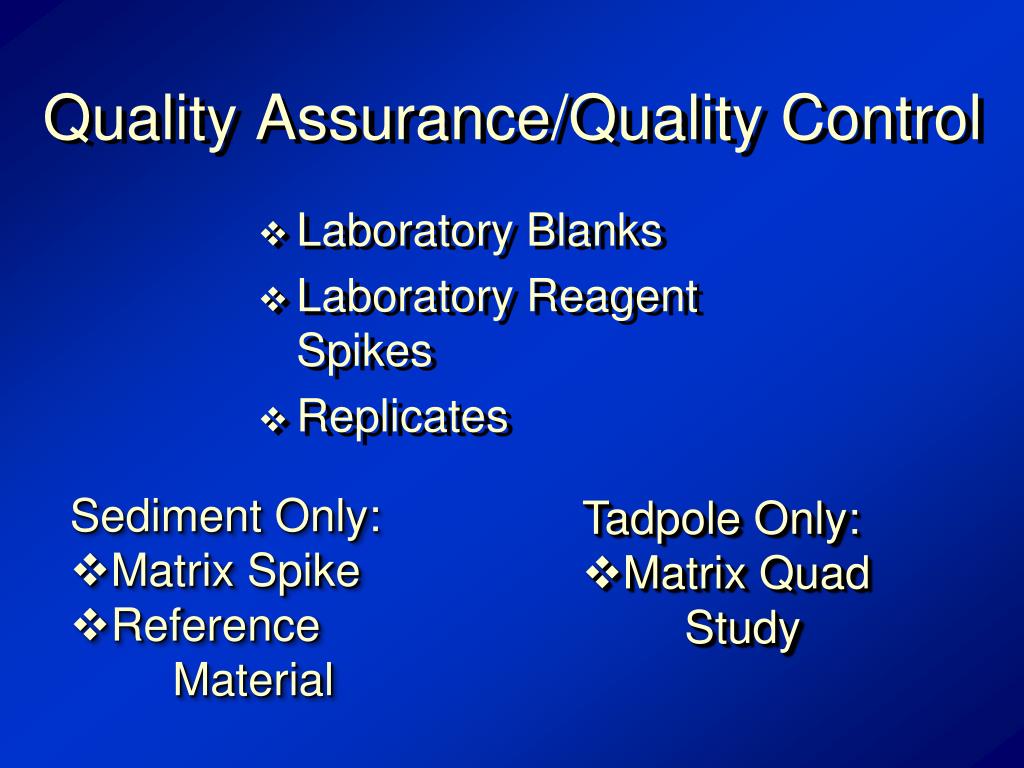 Quality Assurance/Quality Control

❖ Laboratory Blanks
❖ Laboratory Reagent Spikes
❖ Replicates

Sediment Only:
❖Matrix Spike
❖Reference Material

Tadpole Only:
❖Matrix Quad Study